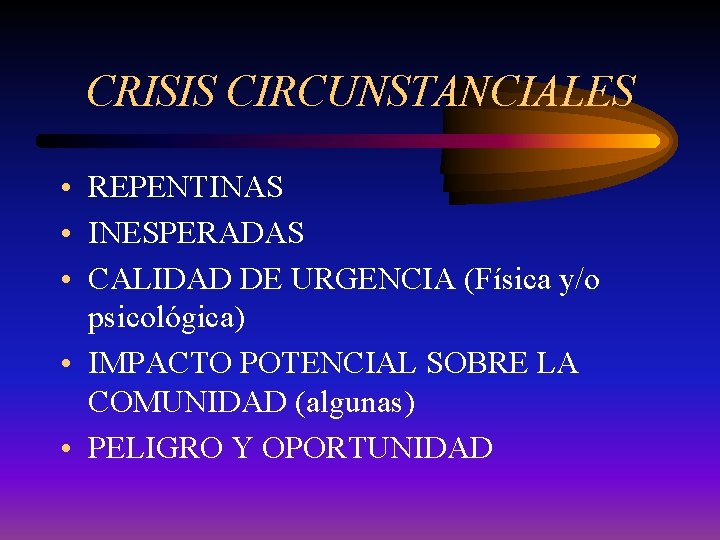 CRISIS CIRCUNSTANCIALES

• REPENTINAS
• INESPERADAS
• CALIDAD DE URGENCIA (Física y/o psicológica)
• IMPACTO POTENCIAL SOBRE LA COMUNIDAD (algunas)
• PELIGRO Y OPORTUNIDAD